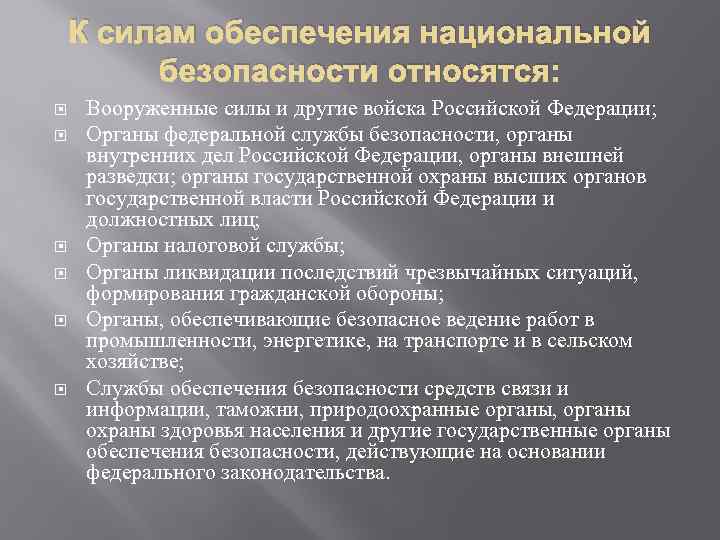 К силам обеспечения национальной безопасности относятся:

Вооруженные силы и другие войска Российской Федерации;

Органы федеральной службы безопасности, органы внутренних дел Российской Федерации, органы внешней разведки; органы государственной охраны высших органов государственной власти Российской Федерации и должностных лиц;

Органы налоговой службы;

Органы ликвидации последствий чрезвычайных ситуаций, формирования гражданской обороны;

Органы, обеспечивающие безопасное ведение работ в промышленности, энергетике, на транспорте и в сельском хозяйстве;

Службы обеспечения безопасности средств связи и информации, таможни, природоохранные органы, органы охраны здоровья населения и другие государственные органы обеспечения безопасности, действующие на основании федерального законодательства.